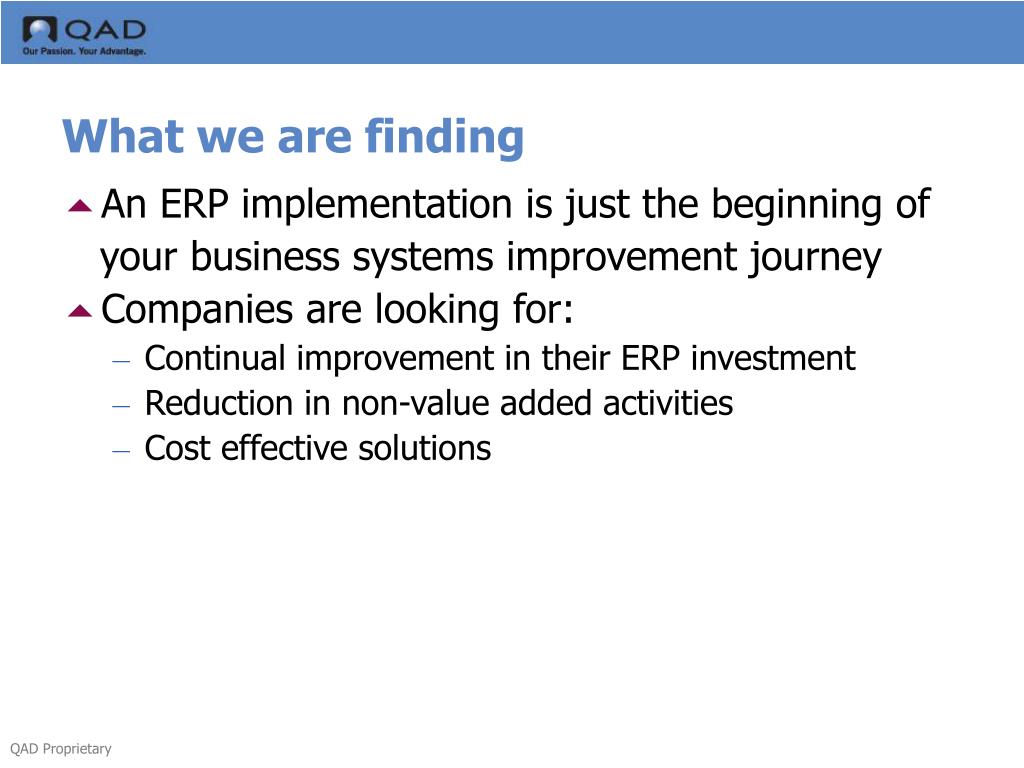 QAD
Our Passion. Your Advantage.

What we are finding

An ERP implementation is just the beginning of your business systems improvement journey

Companies are looking for:

– Continual improvement in their ERP investment
– Reduction in non-value added activities
– Cost effective solutions

QAD Proprietary